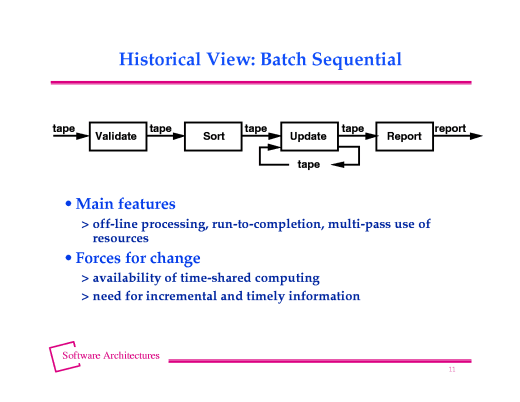 Historical View: Batch Sequential

tape Validate tape Sort tape Update tape Report report

tape

• Main features

> off-line processing, run-to-completion, multi-pass use of resources

• Forces for change

> availability of time-shared computing

> need for incremental and timely information

Software Architectures

11